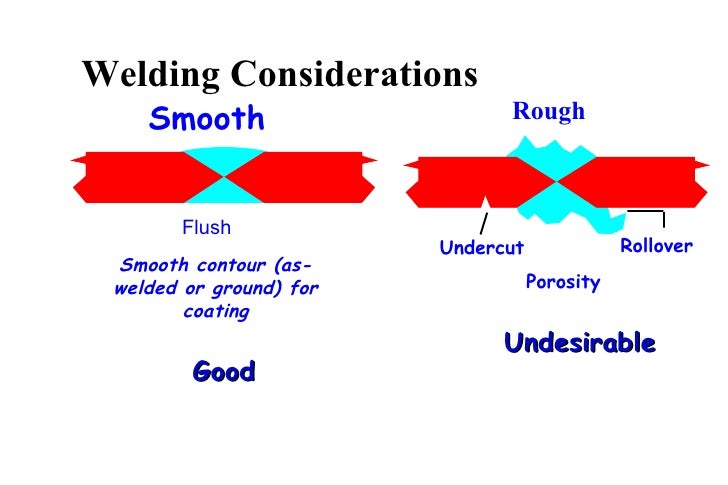 Welding Considerations

Smooth

Flush

Smooth contour (as-welded or ground) for coating

Good

Rough

Undercut

Rollover

Porosity

Undesirable